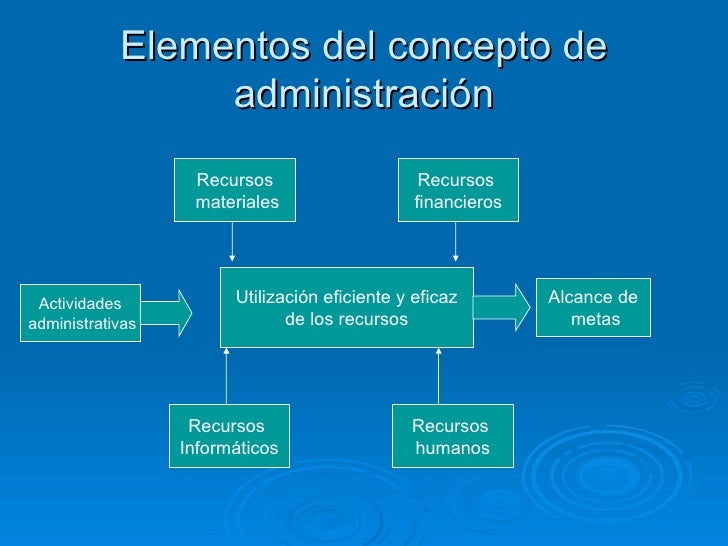 Elementos del concepto de administración

Recursos materiales

Recursos financieros

Actividades administrativas

Utilización eficiente y eficaz de los recursos

Alcance de metas

Recursos Informáticos

Recursos humanos